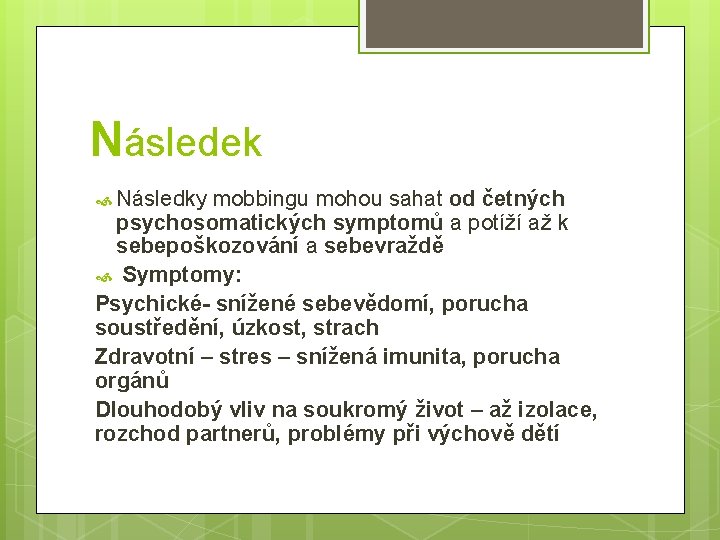 Následek

Následky mobbingu mohou sahat od četných psychosomatických symptomů a potíží až k sebepoškozování a sebevraždě

Symptomy:

Psychické- snížené sebevědomí, porucha soustředění, úzkost, strach

Zdravotní – stres – snížená imunita, porucha orgánů

Dlouhodobý vliv na soukromý život – až izolace, rozchod partnerů, problémy při výchově dětí